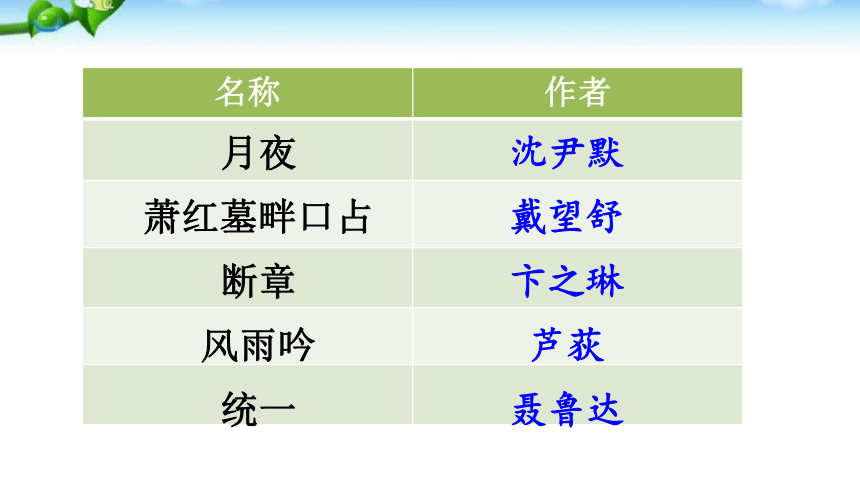 | 名称 | 作者 |
|---|---|
| 月夜 | 沈尹默 |
| 萧红墓畔口占 | 戴望舒 |
| 断章 | 卞之琳 |
| 风雨吟 | 芦荻 |
| 统一 | 聂鲁达 |